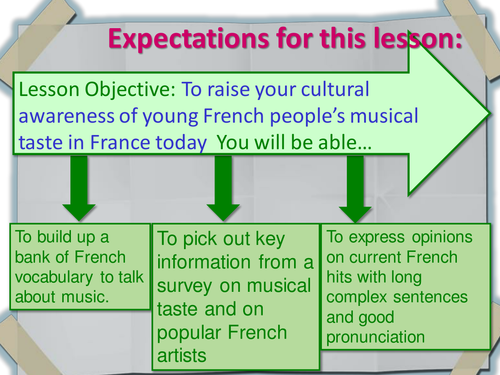 Expectations for this lesson:

Lesson Objective: To raise your cultural awareness of young French people's musical taste in France today You will be able…

To build up a bank of French vocabulary to talk about music.

To pick out key information from a survey on musical taste and on popular French artists

To express opinions on current French hits with long complex sentences and good pronunciation